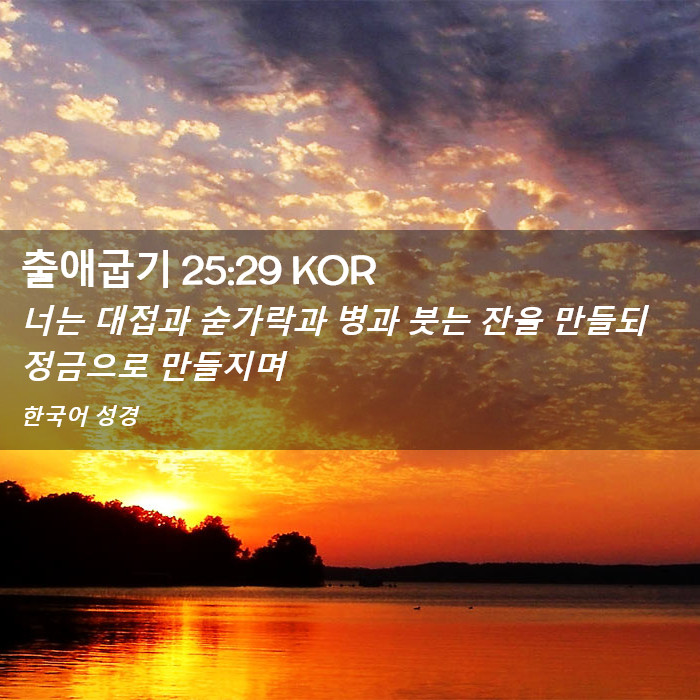 출애굽기 25:29 KOR

너는 대접과 숟가락과 병과 붓는 잔을 만들되 정금으로 만들지며

한국어 성경